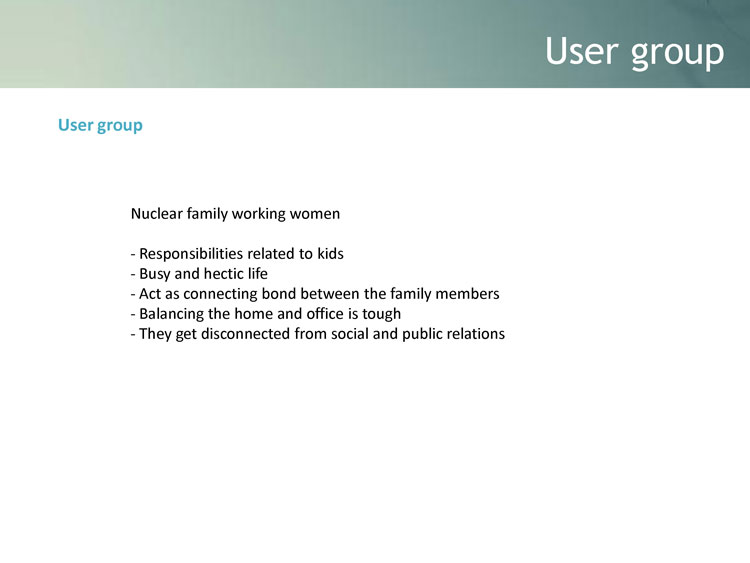 User group

User group

Nuclear family working women

- Responsibilities related to kids
- Busy and hectic life
- Act as connecting bond between the family members
- Balancing the home and office is tough
- They get disconnected from social and public relations